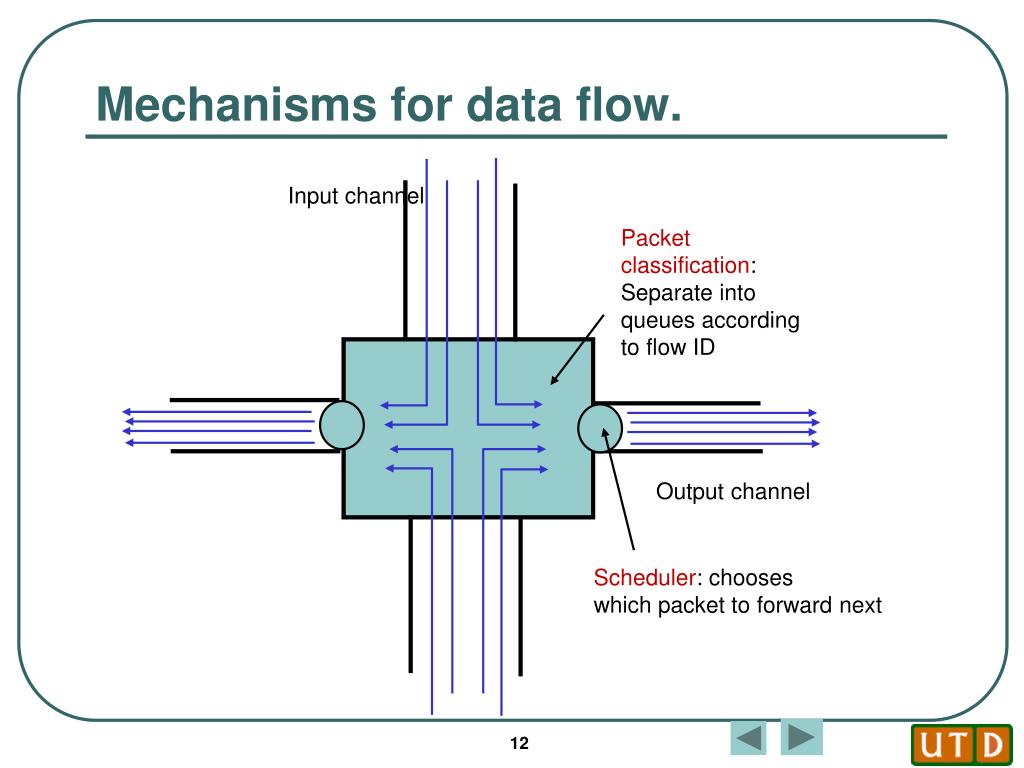 Mechanisms for data flow.

Input channel

Packet classification: Separate into queues according to flow ID

Output channel

Scheduler: chooses which packet to forward next

12

UTD